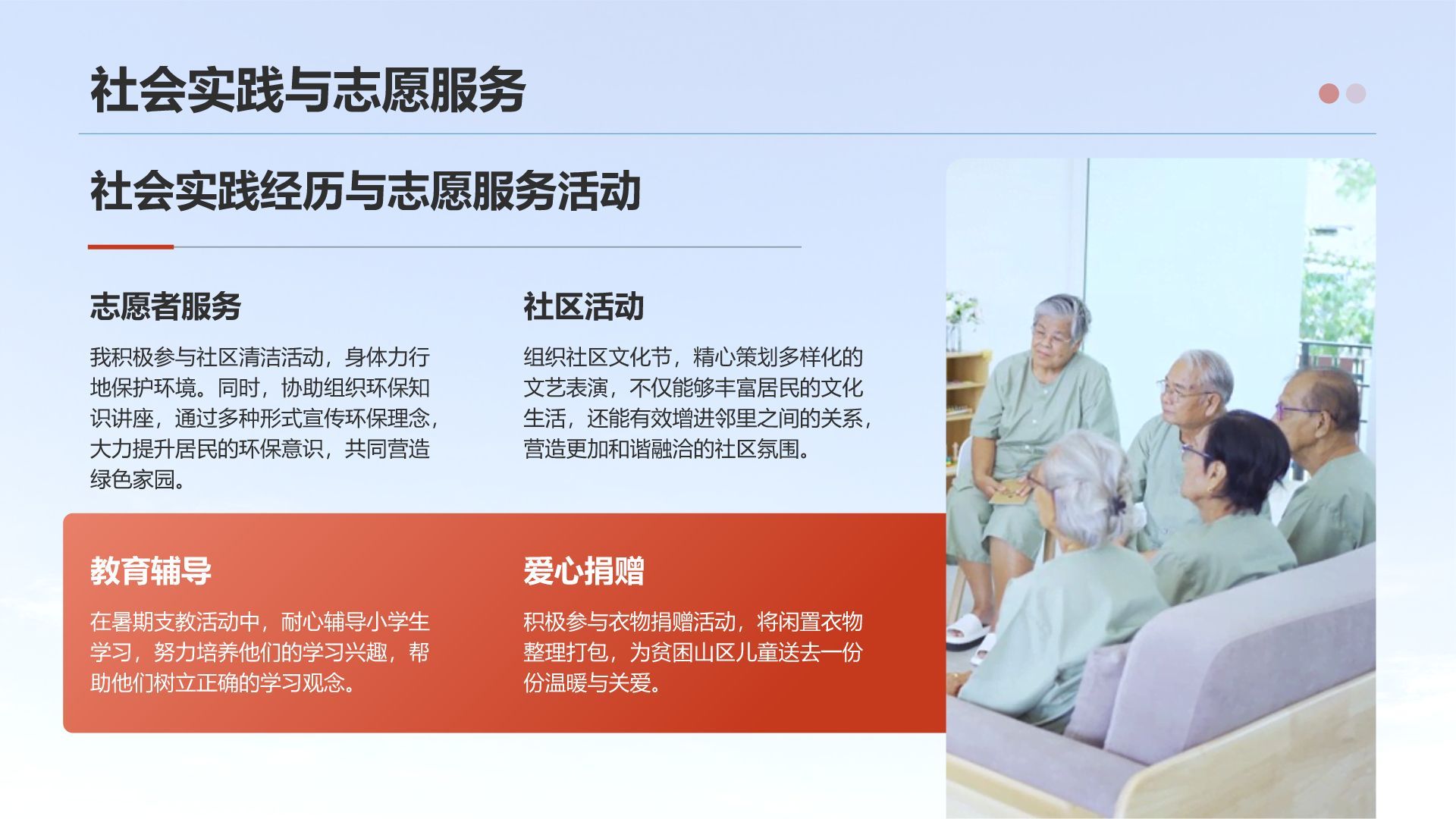 社会实践与志愿服务

社会实践经历与志愿服务活动

志愿者服务

我积极参与社区清洁活动，身体力行地保护环境。同时，协助组织环保知识讲座，通过多种形式宣传环保理念，大力提升居民的环保意识，共同营造绿色家园。

社区活动

组织社区文化节，精心策划多样化的文艺表演，不仅能够丰富居民的文化生活，还能有效增进邻里之间的关系，营造更加和谐融洽的社区氛围。

教育辅导

在暑期支教活动中，耐心辅导小学生学习，努力培养他们的学习兴趣，帮助他们树立正确的学习观念。

爱心捐赠

积极参与衣物捐赠活动，将闲置衣物整理打包，为贫困山区儿童送去一份份温暖与关爱。